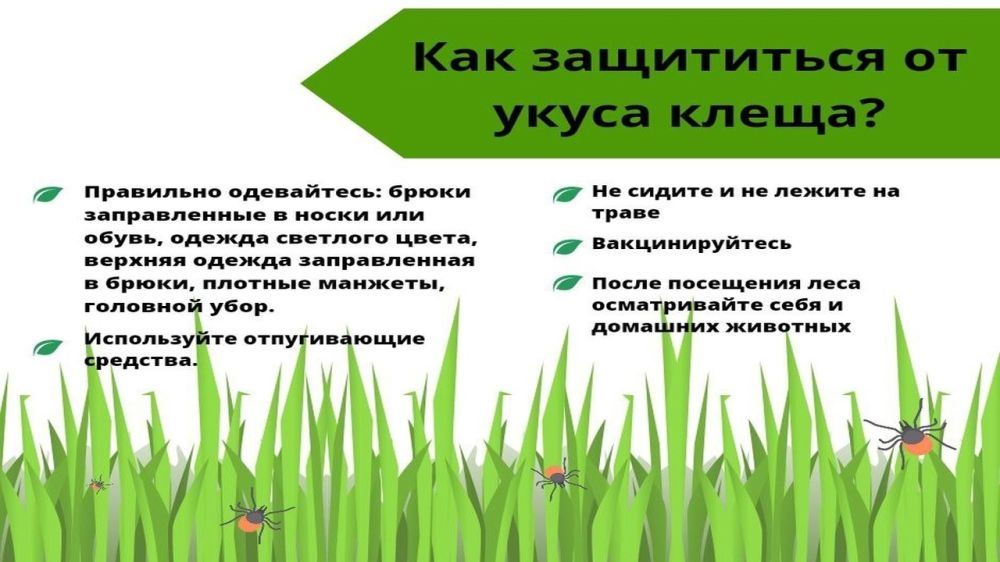 Как защититься от укуса клеща?

Правильно одевайтесь: брюки заправленные в носки или обувь, одежда светлого цвета, верхняя одежда заправленная в брюки, плотные манжеты, головной убор.

Используйте отпугивающие средства.

Не сидите и не лежите на траве

Вакцинируйтесь

После посещения леса осматривайте себя и домашних животных